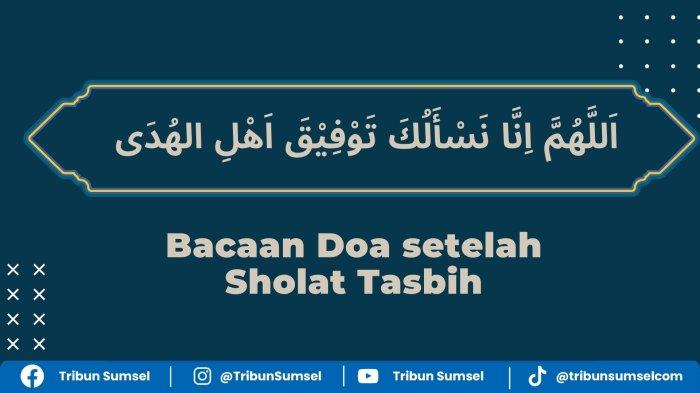 اَللَّهُمَّ اِنَّا نَسْأَلُكَ تَوْفِيْقَ اَهْلِ الهُدَى

Bacaan Doa setelah Sholat Tasbih

Tribun Sumsel | @TribunSumsel | Tribun Sumsel | @tribunsumselcom